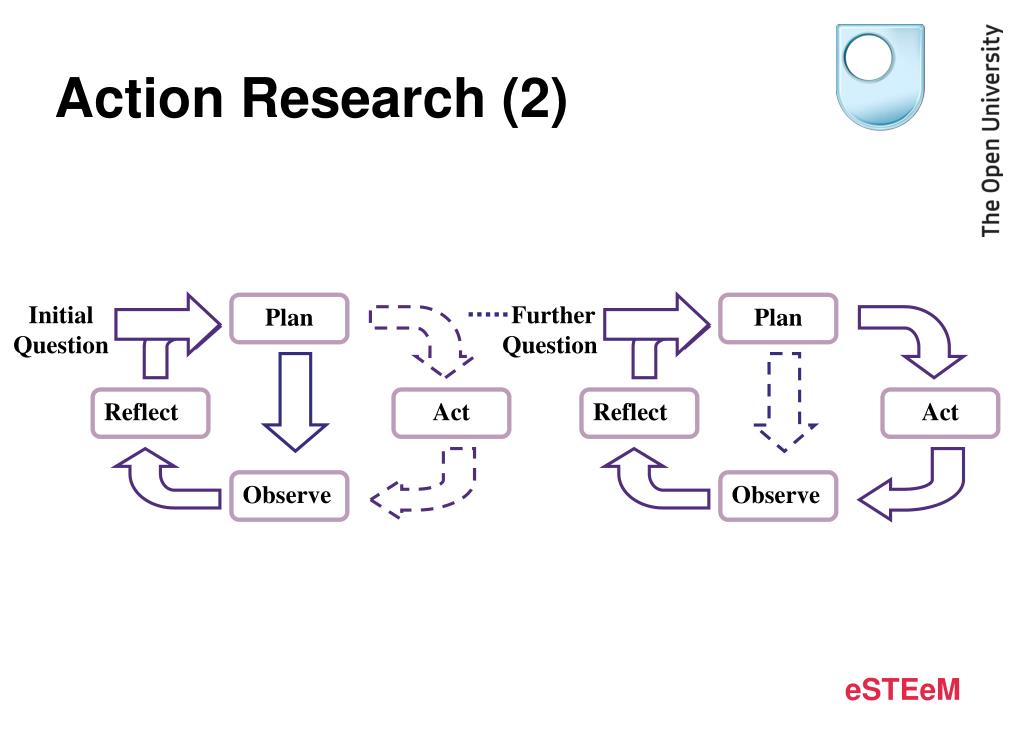 Action Research (2)

The Open University

Initial Question

Plan

Reflect

Act

Observe

Further Question

Plan

Reflect

Act

Observe

eSTEeM